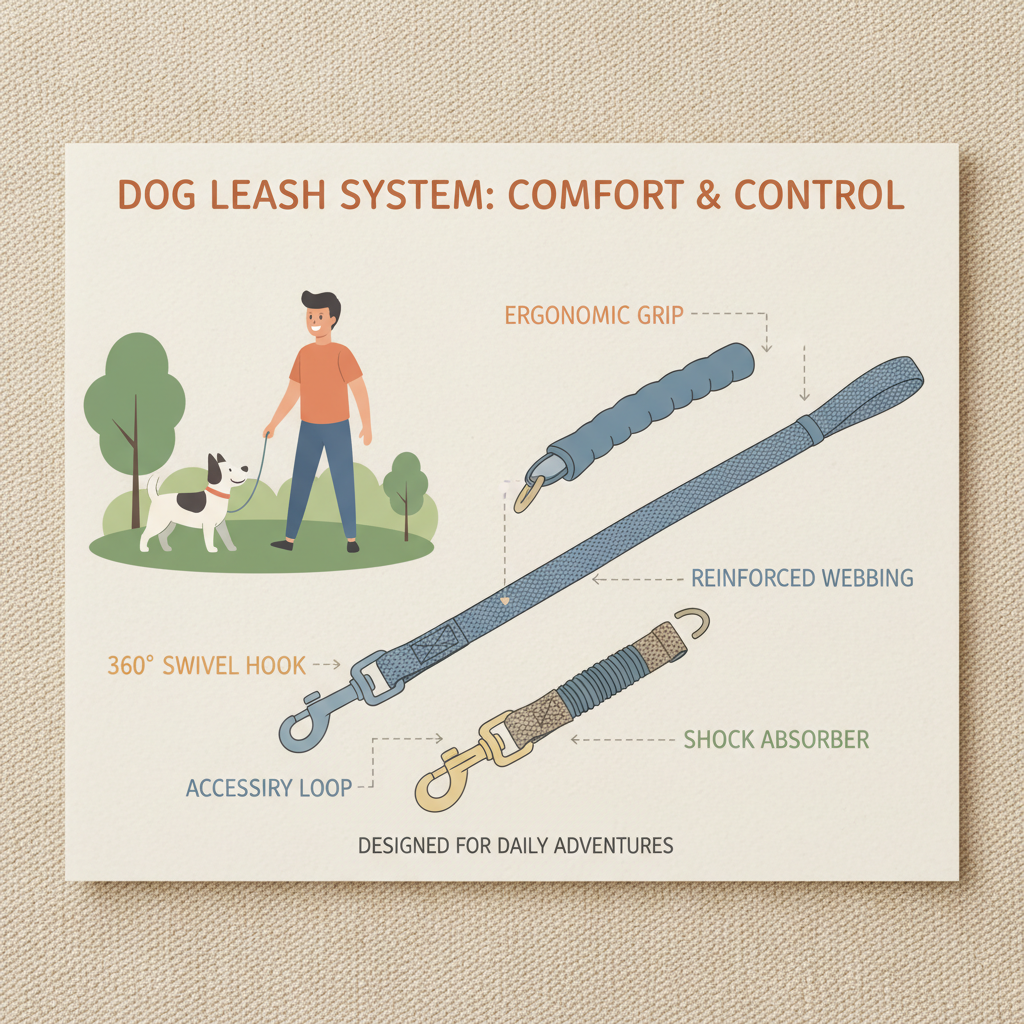 DOG LEASH SYSTEM: COMFORT & CONTROL

ERGONOMIC GRIP

REINFORCED WEBBING

360° SWIVEL HOOK

SHOCK ABSORBER

ACCESSIRY LOOP

DESIGNED FOR DAILY ADVENTURES